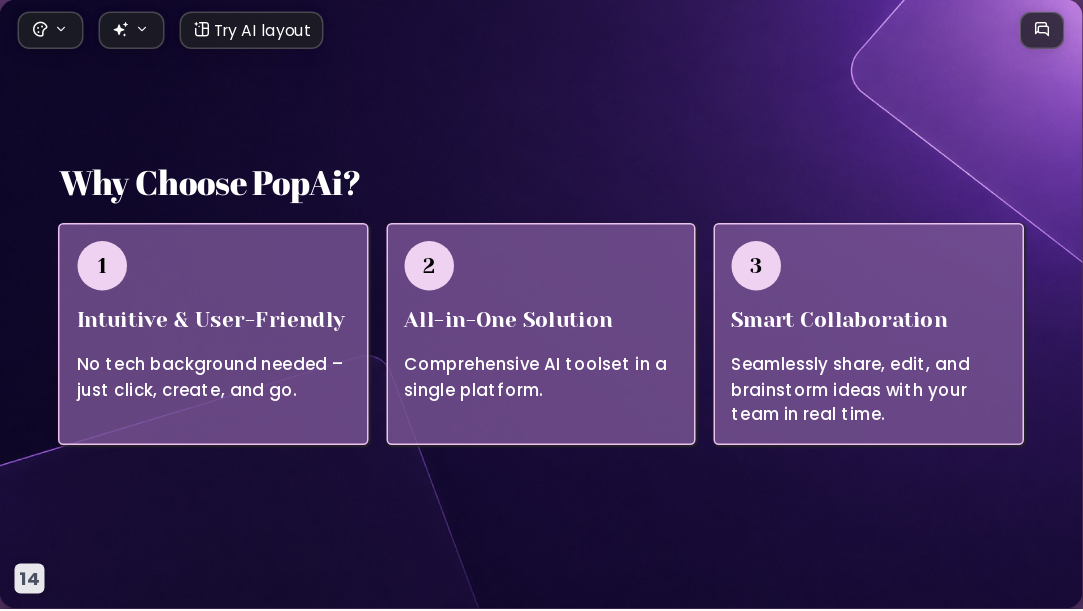 Try AI layout

Why Choose PopAi?

1

Intuitive & User-Friendly

No tech background needed – just click, create, and go.

2

All-in-One Solution

Comprehensive AI toolset in a single platform.

3

Smart Collaboration

Seamlessly share, edit, and brainstorm ideas with your team in real time.

14